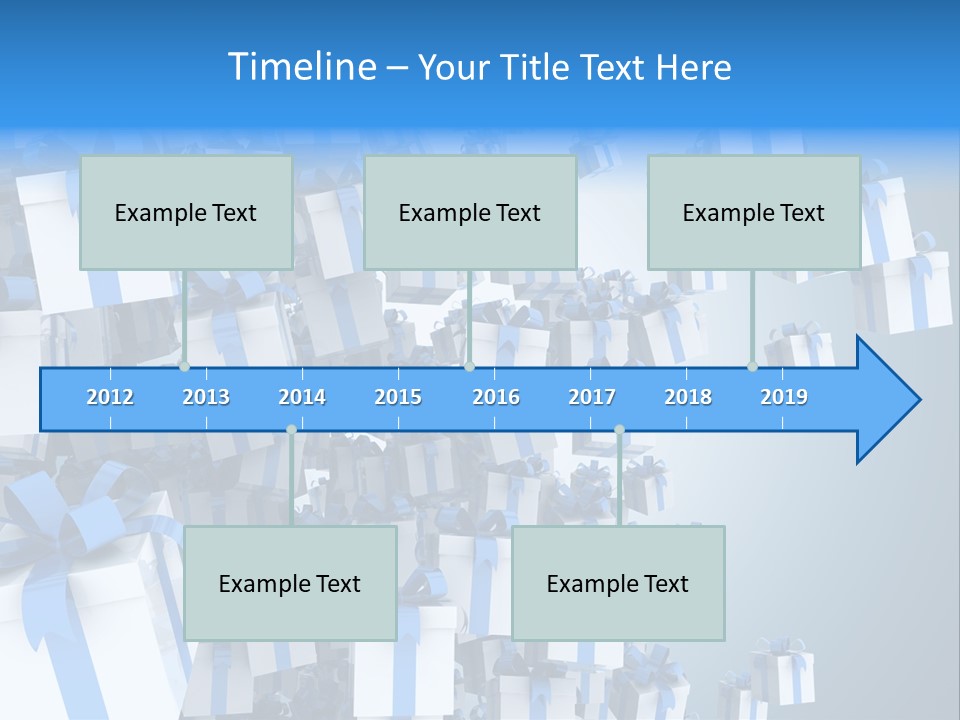 Timeline – Your Title Text Here

Example Text

Example Text

Example Text

2012 2013 2014 2015 2016 2017 2018 2019

Example Text

Example Text